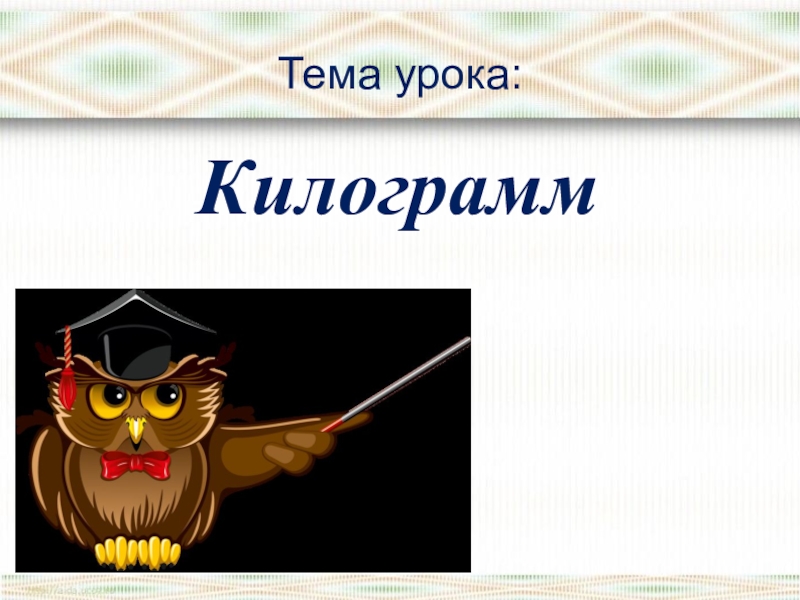 Тема урока:

Килограмм